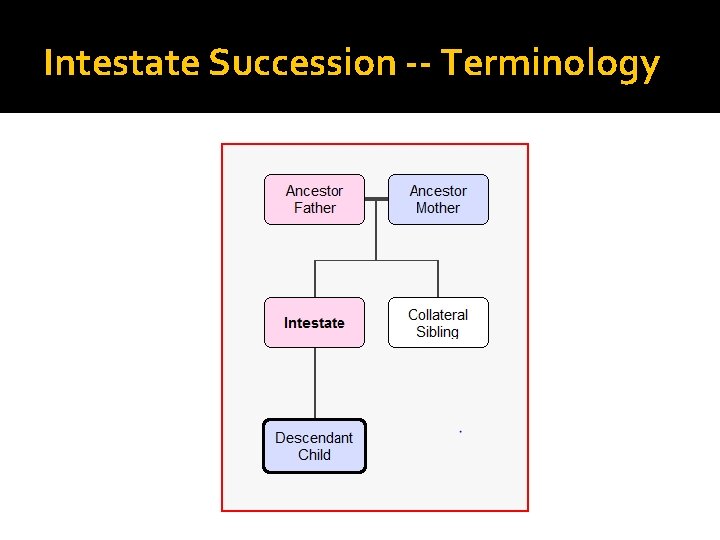 Intestate Succession -- Terminology

Ancestor Father

Ancestor Mother

Intestate

Collateral Sibling

Descendant Child